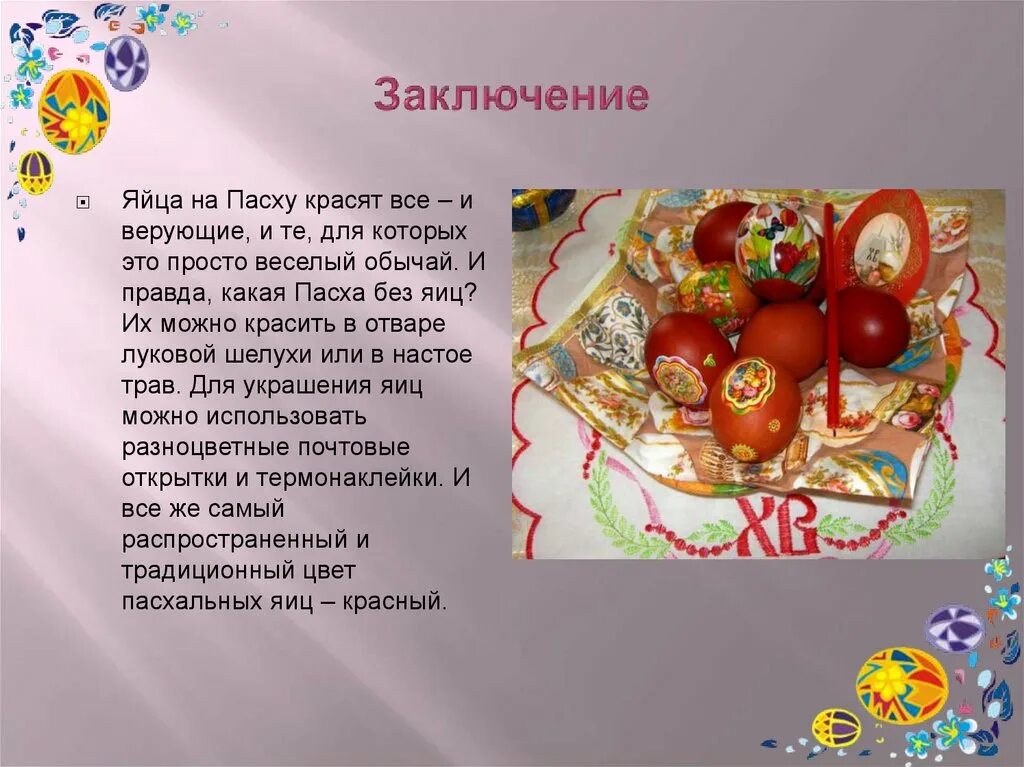 Заключение

Яйца на Пасху красят все – и верующие, и те, для которых это просто веселый обычай. И правда, какая Пасха без яиц? Их можно красить в отваре луковой шелухи или в настое трав. Для украшения яиц можно использовать разноцветные почтовые открытки и термонаклейки. И все же самый распространенный и традиционный цвет пасхальных яиц – красный.

ХВ